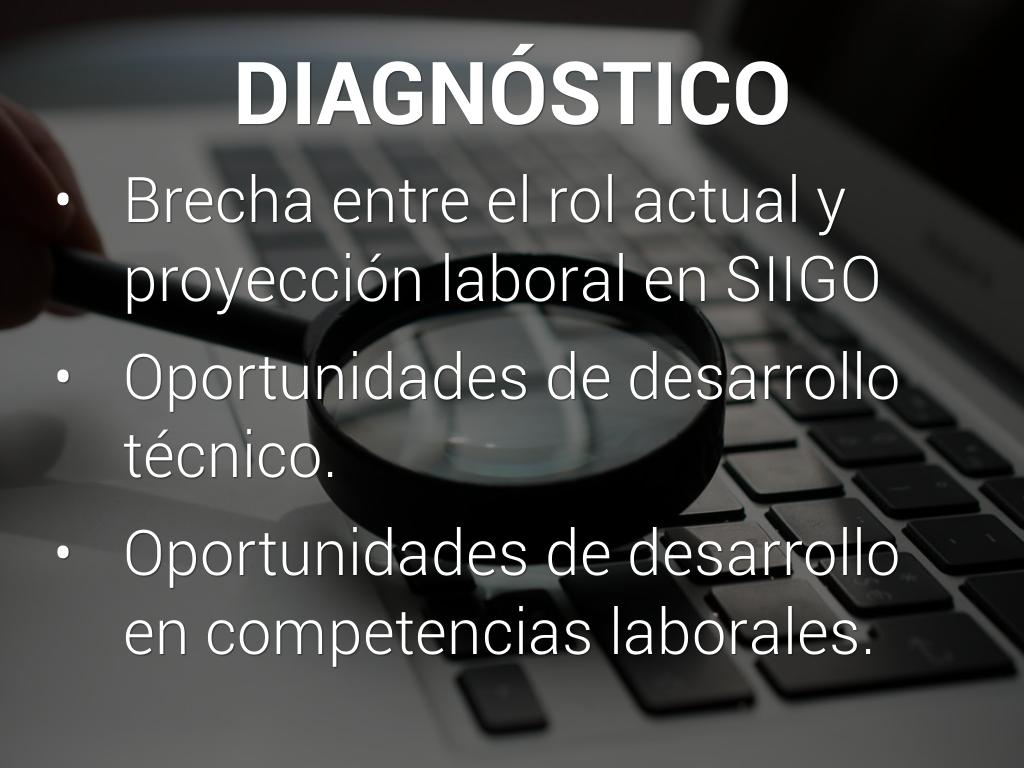 DIAGNÓSTICO

• Brecha entre el rol actual y proyección laboral en SIIGO
• Oportunidades de desarrollo técnico.
• Oportunidades de desarrollo en competencias laborales.